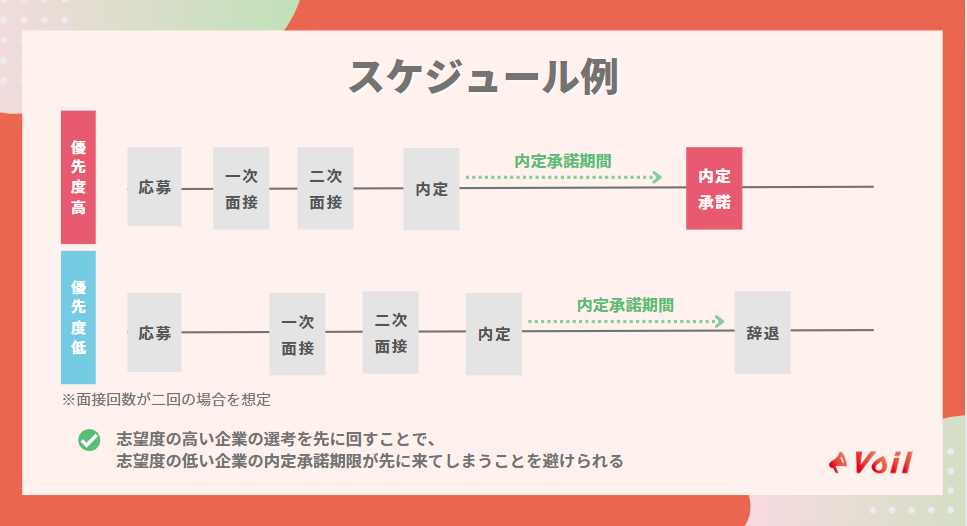 スケジュール例

優先度高

応募
一次面接
二次面接
内定
内定承諾期間
内定承諾

優先度低

応募
一次面接
二次面接
内定
内定承諾期間
辞退

※面接回数が二回の場合を想定

志望度の高い企業の選考を先に回すことで、
志望度の低い企業の内定承諾期限が先に来てしまうことを避けられる

Voil